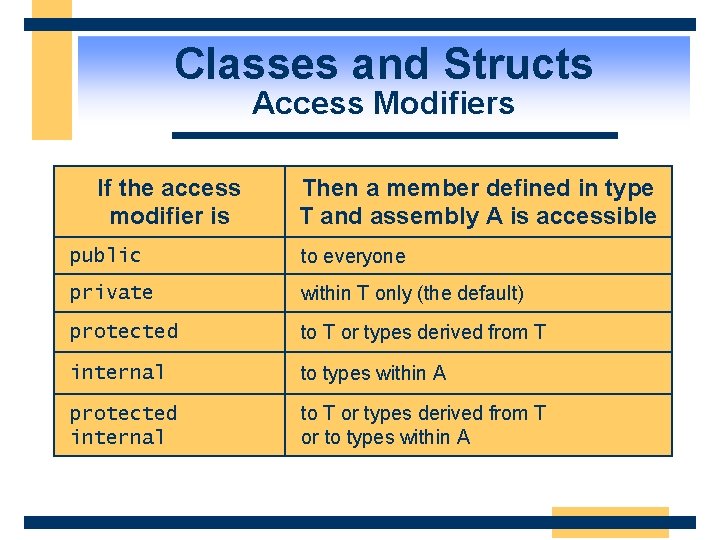 Classes and Structs
Access Modifiers

| If the access modifier is | Then a member defined in type T and assembly A is accessible |
|---|---|
| public | to everyone |
| private | within T only (the default) |
| protected | to T or types derived from T |
| internal | to types within A |
| protected internal | to T or types derived from T or to types within A |